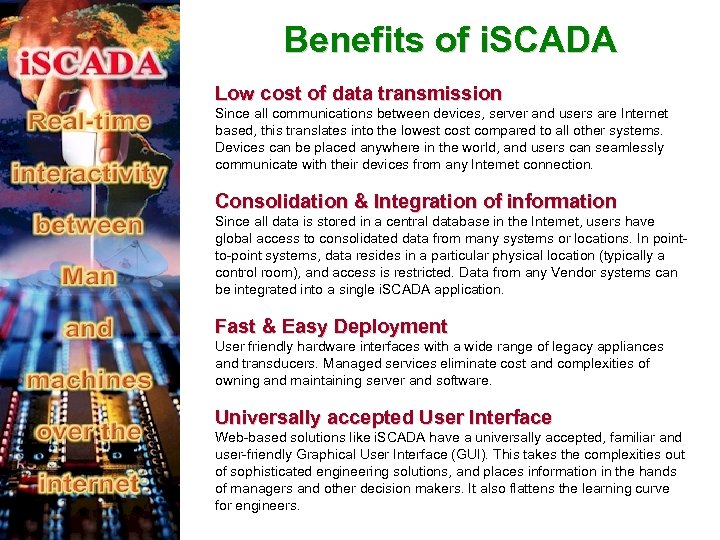 iSCADA

Real-time interactivity between Man and machines over the internet

Benefits of iSCADA

Low cost of data transmission
Since all communications between devices, server and users are Internet based, this translates into the lowest cost compared to all other systems. Devices can be placed anywhere in the world, and users can seamlessly communicate with their devices from any Internet connection.

Consolidation & Integration of information
Since all data is stored in a central database in the Internet, users have global access to consolidated data from many systems or locations. In point-to-point systems, data resides in a particular physical location (typically a control room), and access is restricted. Data from any Vendor systems can be integrated into a single iSCADA application.

Fast & Easy Deployment
User friendly hardware interfaces with a wide range of legacy appliances and transducers. Managed services eliminate cost and complexities of owning and maintaining server and software.

Universally accepted User Interface
Web-based solutions like iSCADA have a universally accepted, familiar and user-friendly Graphical User Interface (GUI). This takes the complexities out of sophisticated engineering solutions, and places information in the hands of managers and other decision makers. It also flattens the learning curve for engineers.